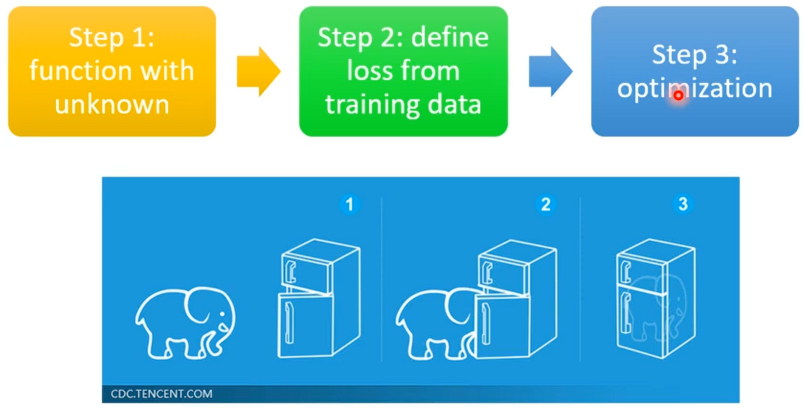 Step 1: function with unknown

Step 2: define loss from training data

Step 3: optimization

1

2

3

CDC.TENCENT.COM